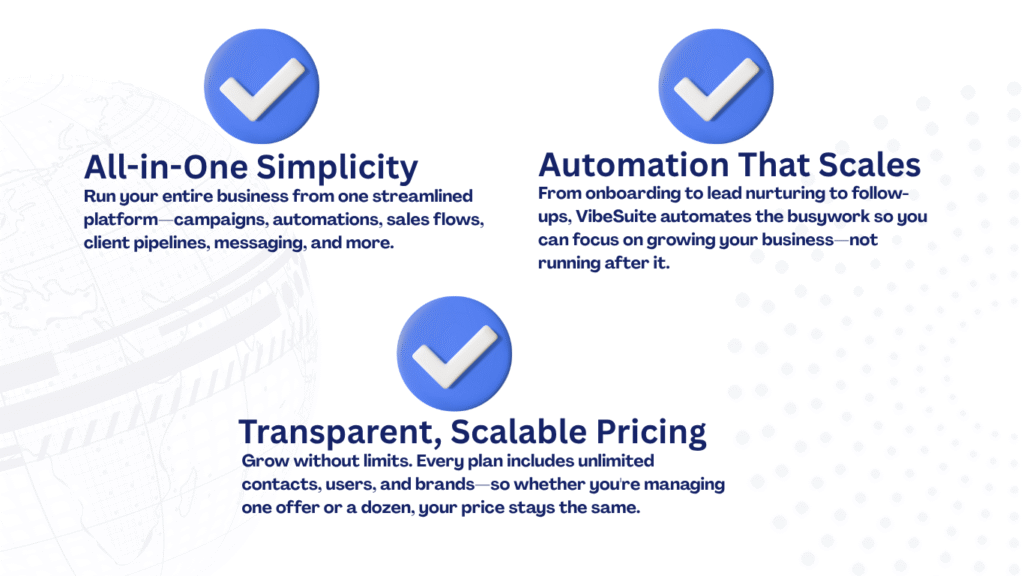 All-in-One Simplicity
Run your entire business from one streamlined platform—campaigns, automations, sales flows, client pipelines, messaging, and more.

Automation That Scales
From onboarding to lead nurturing to follow-ups, VibeSuite automates the busywork so you can focus on growing your business—not running after it.

Transparent, Scalable Pricing
Grow without limits. Every plan includes unlimited contacts, users, and brands—so whether you're managing one offer or a dozen, your price stays the same.